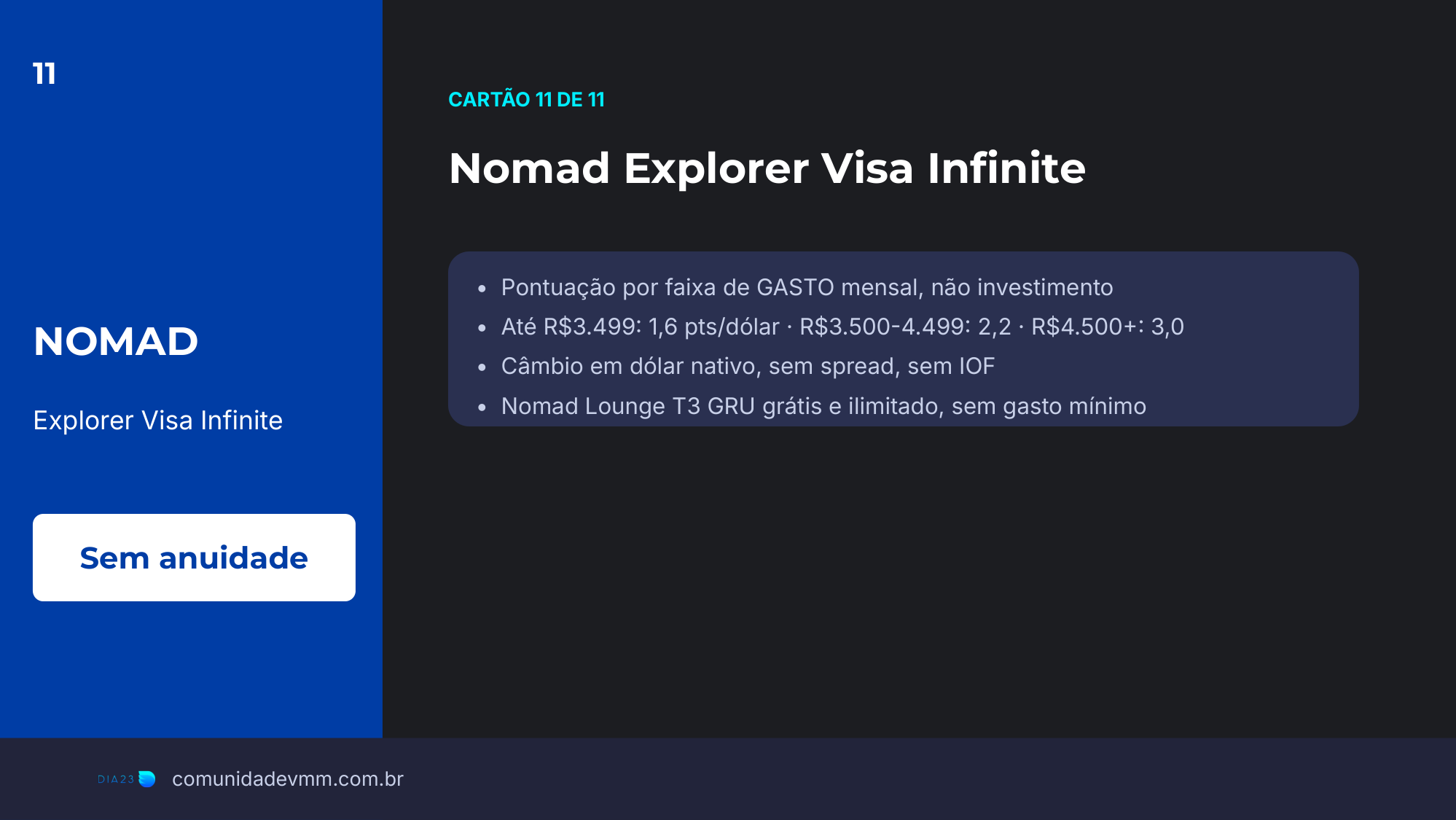 11

NOMAD

Explorer Visa Infinite

Sem anuidade

CARTÃO 11 DE 11

Nomad Explorer Visa Infinite

- Pontuação por faixa de GASTO mensal, não investimento
- Até R$3.499: 1,6 pts/dólar · R$3.500-4.499: 2,2 · R$4.500+: 3,0
- Câmbio em dólar nativo, sem spread, sem IOF
- Nomad Lounge T3 GRU grátis e ilimitado, sem gasto mínimo

DIA23 comunidadevmm.com.br